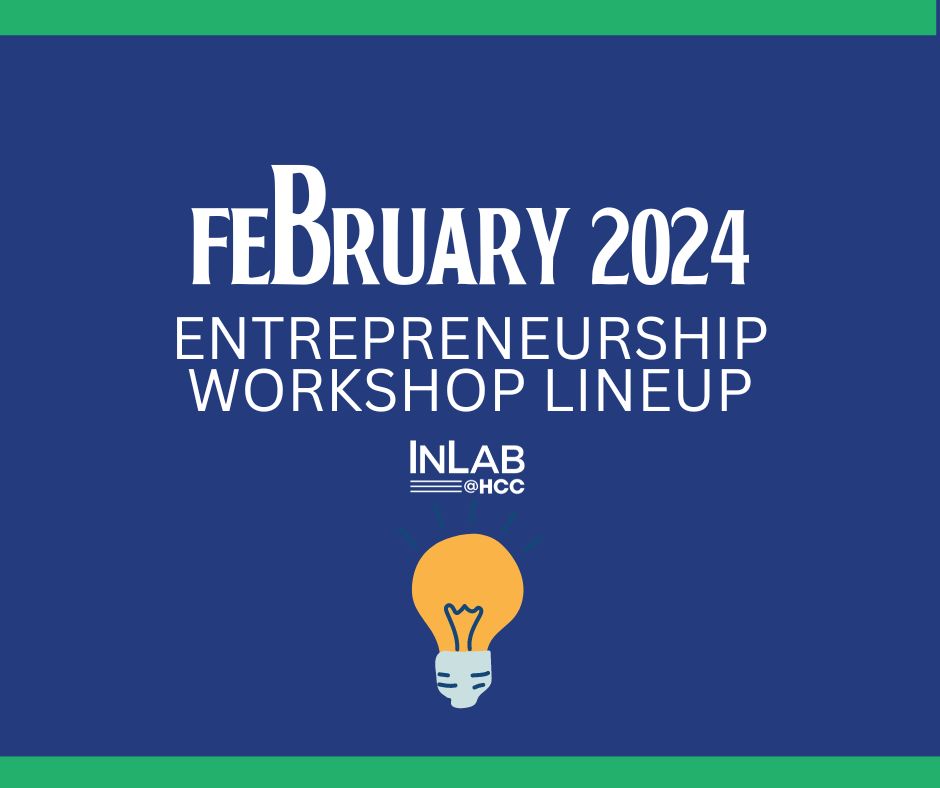 FEBRUARY 2024
ENTREPRENEURSHIP WORKSHOP LINEUP

INLAB
@HCC